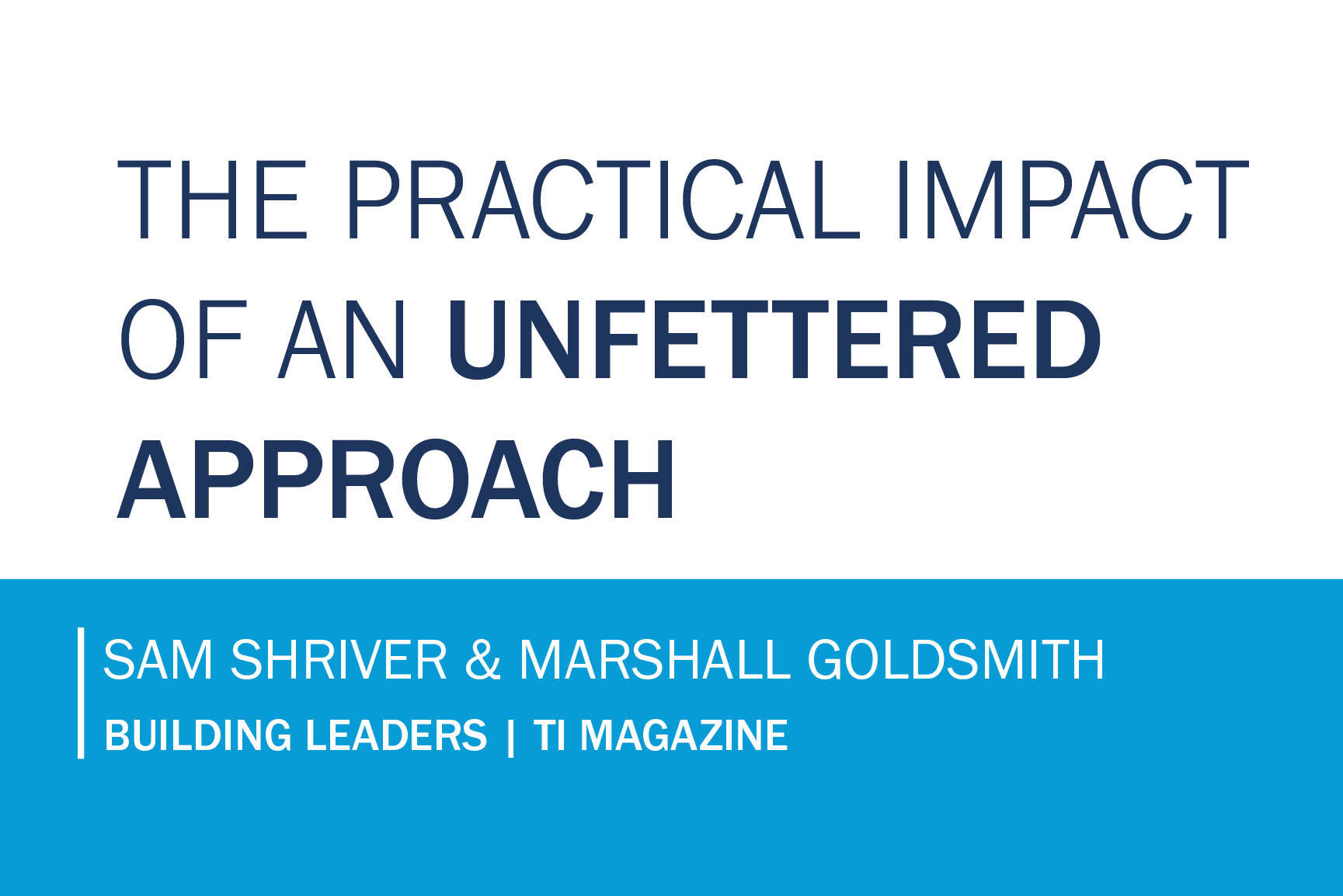 THE PRACTICAL IMPACT OF AN UNFETTERED APPROACH

SAM SHRIVER & MARSHALL GOLDSMITH
BUILDING LEADERS | TI MAGAZINE